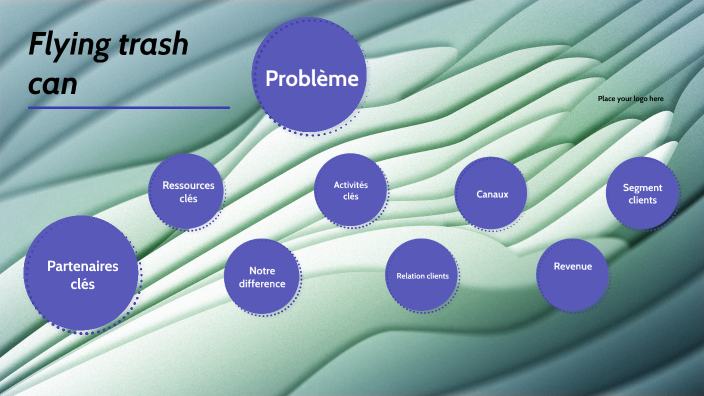 Flying trash can

Problème

Place your logo here

Ressources clés

Activités clés

Canaux

Segment clients

Partenaires clés

Notre difference

Relation clients

Revenue